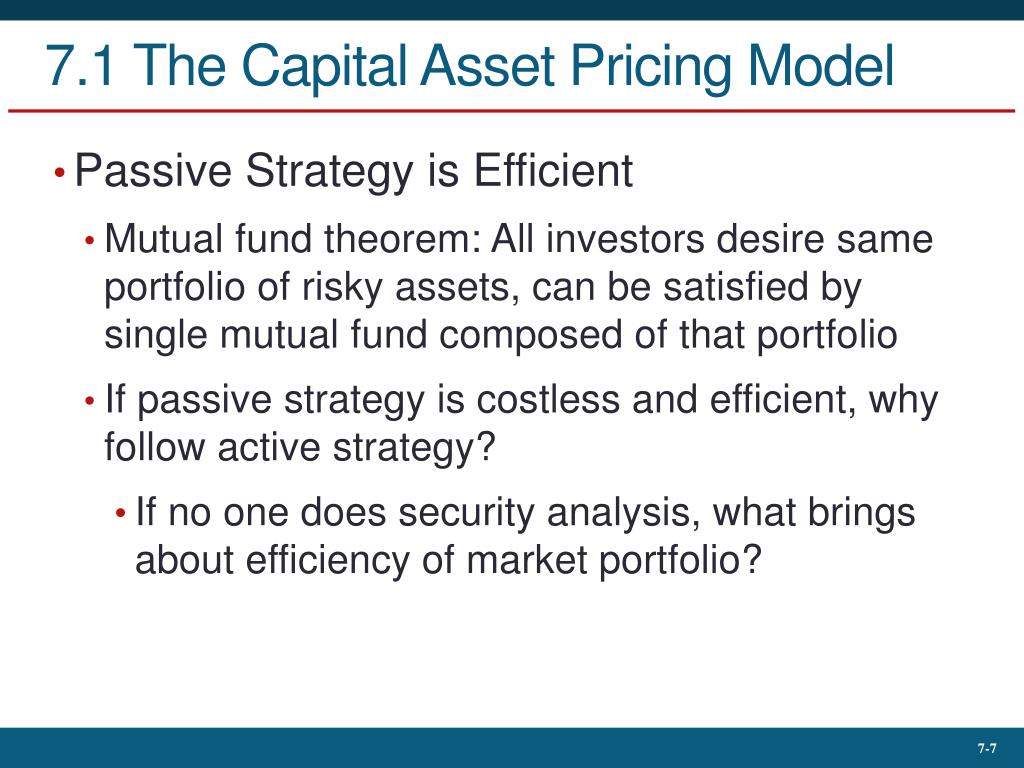 7.1 The Capital Asset Pricing Model

• Passive Strategy is Efficient

• Mutual fund theorem: All investors desire same portfolio of risky assets, can be satisfied by single mutual fund composed of that portfolio

• If passive strategy is costless and efficient, why follow active strategy?

• If no one does security analysis, what brings about efficiency of market portfolio?

7-7